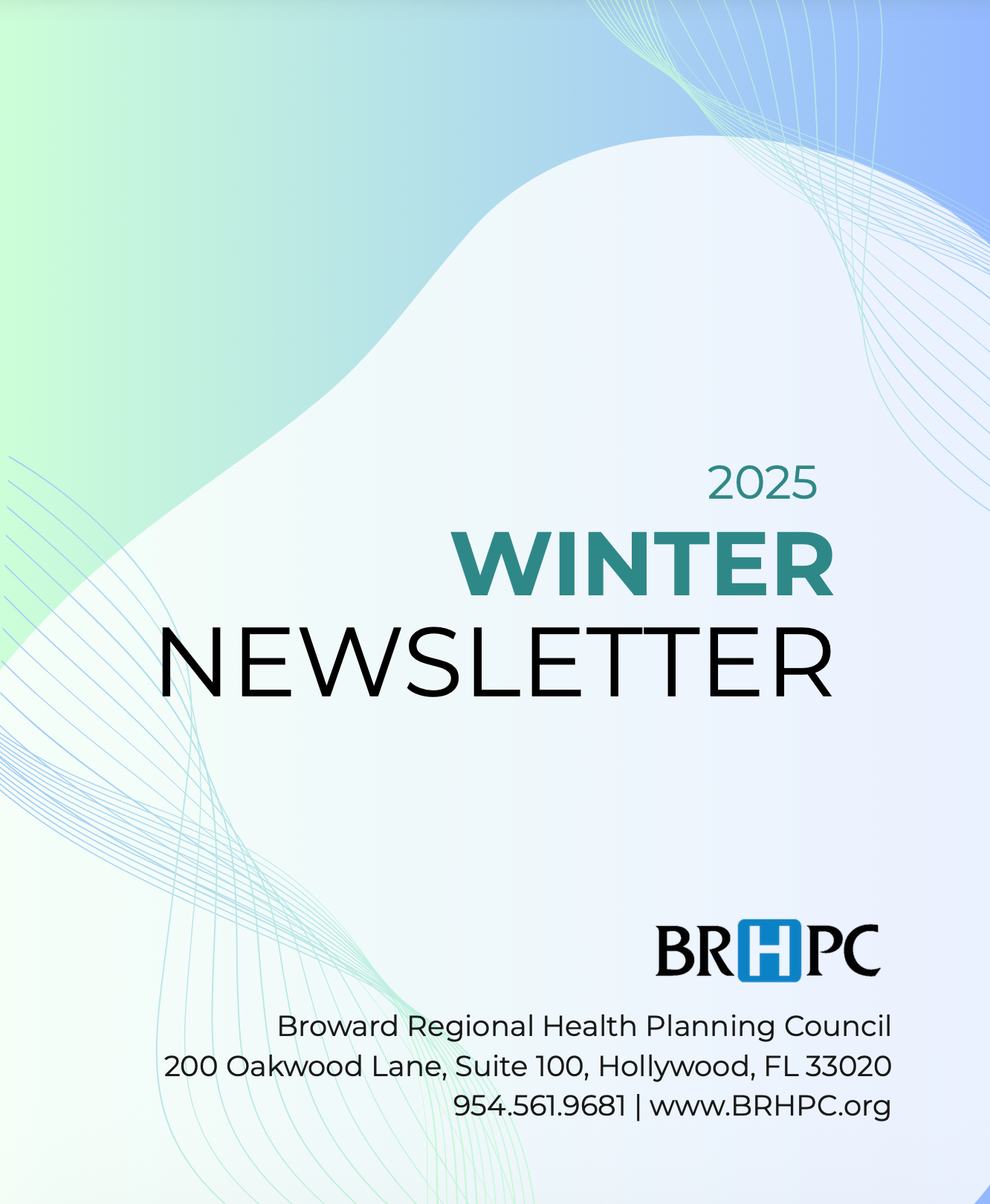 2025
WINTER
NEWSLETTER

BRHPC

Broward Regional Health Planning Council
200 Oakwood Lane, Suite 100, Hollywood, FL 33020
954.561.9681 | www.BRHPC.org